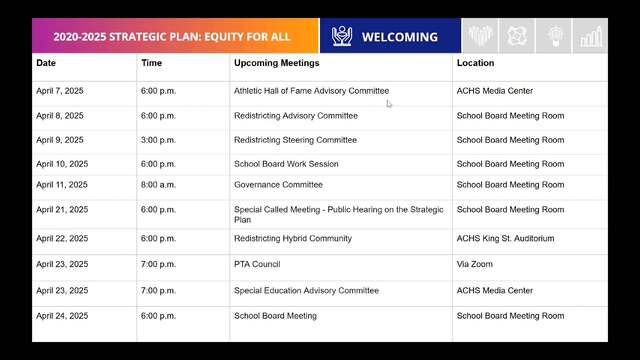 2020-2025 STRATEGIC PLAN: EQUITY FOR ALL

WELCOMING

| Date | Time | Upcoming Meetings | Location |
|---|---|---|---|
| April 7, 2025 | 6:00 p.m. | Athletic Hall of Fame Advisory Committee | ACHS Media Center |
| April 8, 2025 | 6:00 p.m. | Redistricting Advisory Committee | School Board Meeting Room |
| April 9, 2025 | 3:00 p.m. | Redistricting Steering Committee | School Board Meeting Room |
| April 10, 2025 | 6:00 p.m. | School Board Work Session | School Board Meeting Room |
| April 11, 2025 | 8:00 a.m. | Governance Committee | School Board Meeting Room |
| April 21, 2025 | 6:00 p.m. | Special Called Meeting - Public Hearing on the Strategic Plan | School Board Meeting Room |
| April 22, 2025 | 6:00 p.m. | Redistricting Hybrid Community | ACHS King St. Auditorium |
| April 23, 2025 | 7:00 p.m. | PTA Council | Via Zoom |
| April 23, 2025 | 7:00 p.m. | Special Education Advisory Committee | ACHS Media Center |
| April 24, 2025 | 6:00 p.m. | School Board Meeting | School Board Meeting Room |